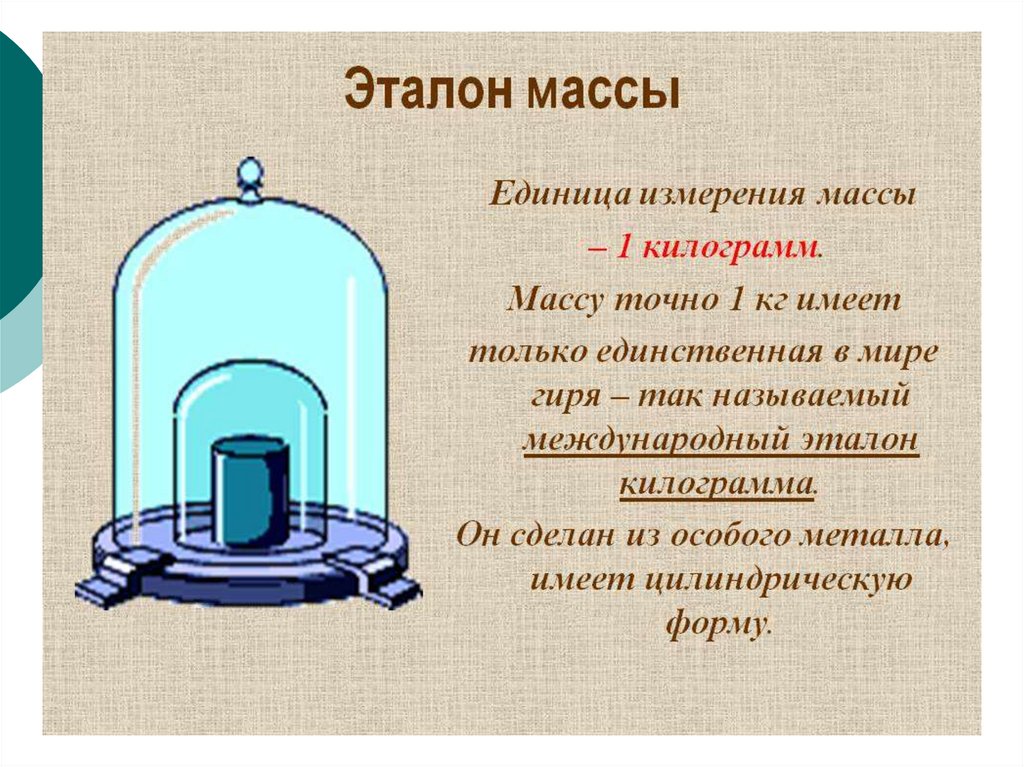 Эталон массы

Единица измерения массы – 1 килограмм.

Массу точно 1 кг имеет только единственная в мире гиря – так называемый международный эталон килограмма.

Он сделан из особого металла, имеет цилиндрическую форму.